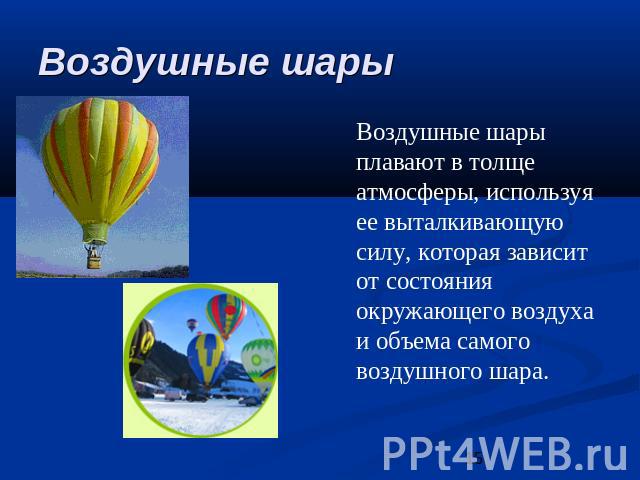 Воздушные шары

Воздушные шары плавают в толще атмосферы, используя ее выталкивающую силу, которая зависит от состояния окружающего воздуха и объема самого воздушного шара.

PPt4WEB.ru